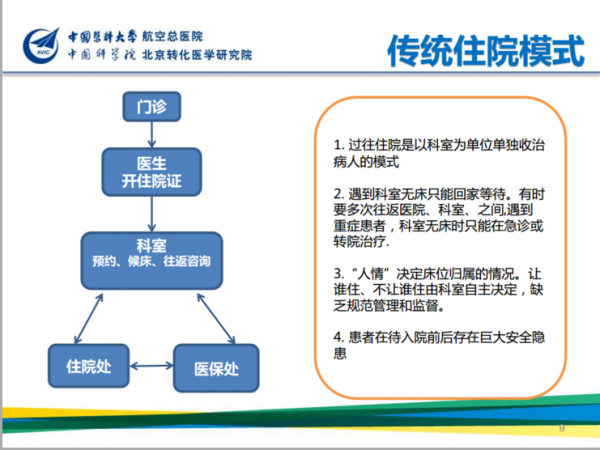 AVIC

中国医科大学 航空总医院
中国科学院 北京转化医学研究院

传统住院模式

门诊

医生
开住院证

科室
预约、候床、往返咨询

住院处

医保处

1. 过往住院是以科室为单位单独收治病人的模式

2. 遇到科室无床只能回家等待。有时要多次往返医院、科室、之间,遇到重症患者，科室无床时只能在急诊或转院治疗.

3. “人情”决定床位归属的情况。让谁住、不让谁住由科室自主决定，缺乏规范管理和监督。

4. 患者在待入院前后存在巨大安全隐患

9